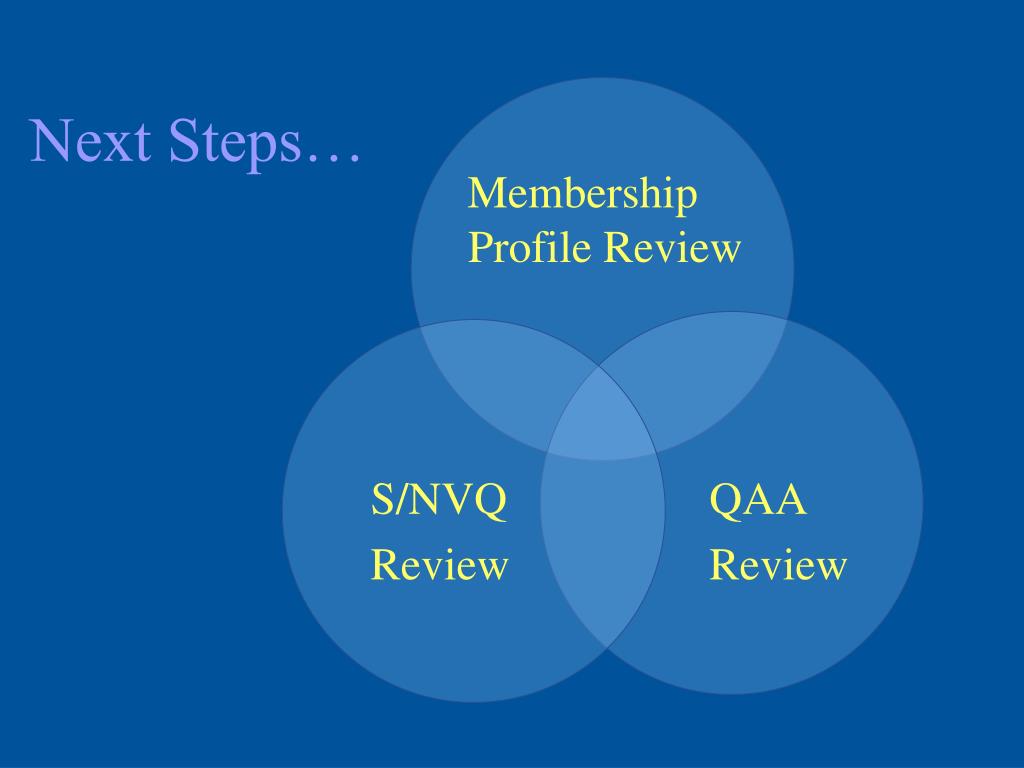 Next Steps…

Membership Profile Review

S/NVQ Review

QAA Review